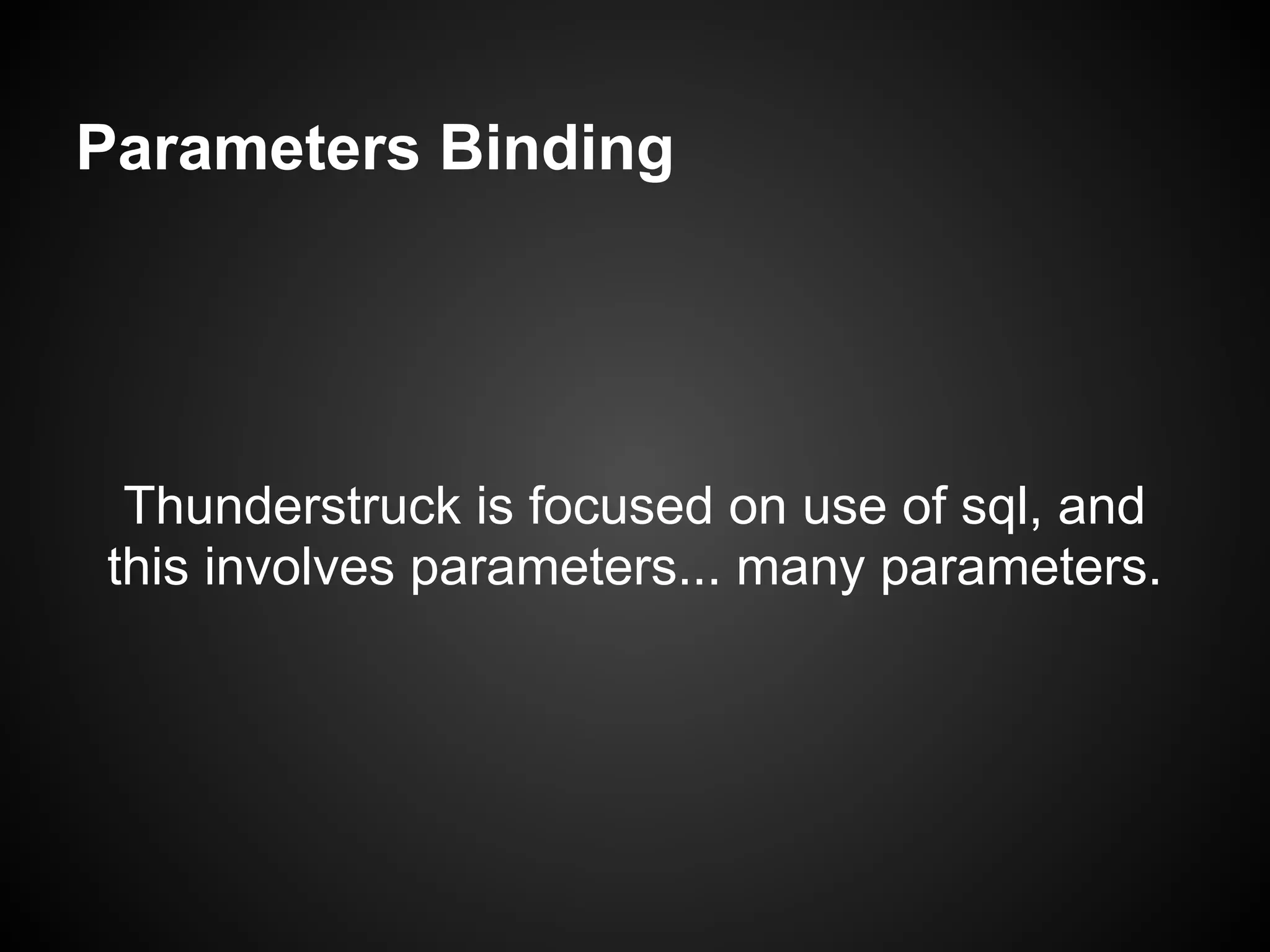 Parameters Binding

Thunderstruck is focused on use of sql, and this involves parameters... many parameters.